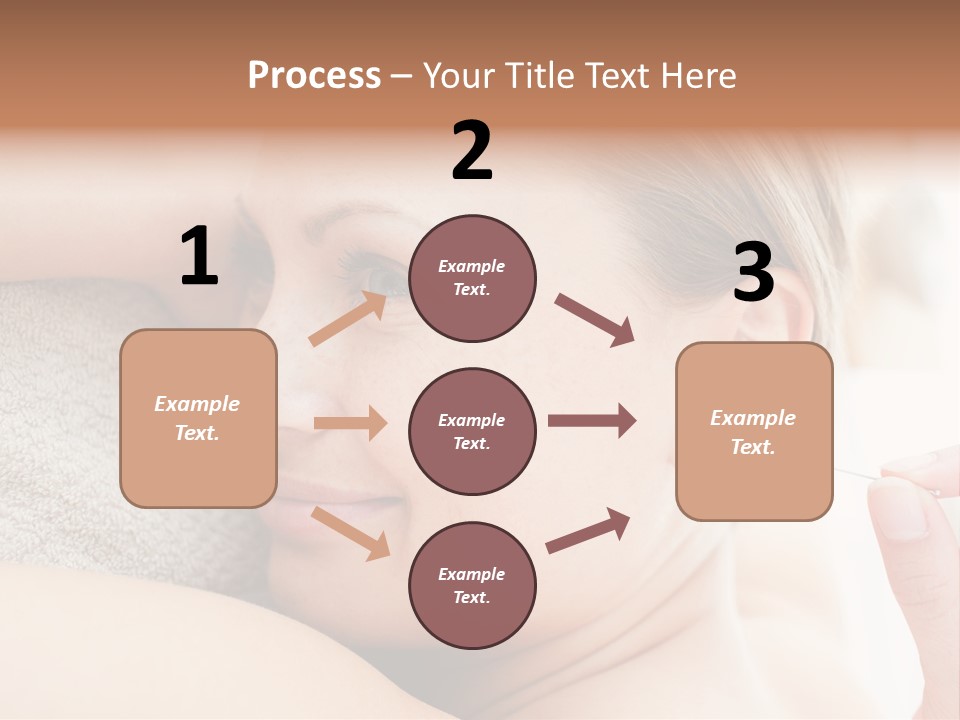 Process – Your Title Text Here

1

Example Text.

2

Example Text.

Example Text.

Example Text.

3

Example Text.